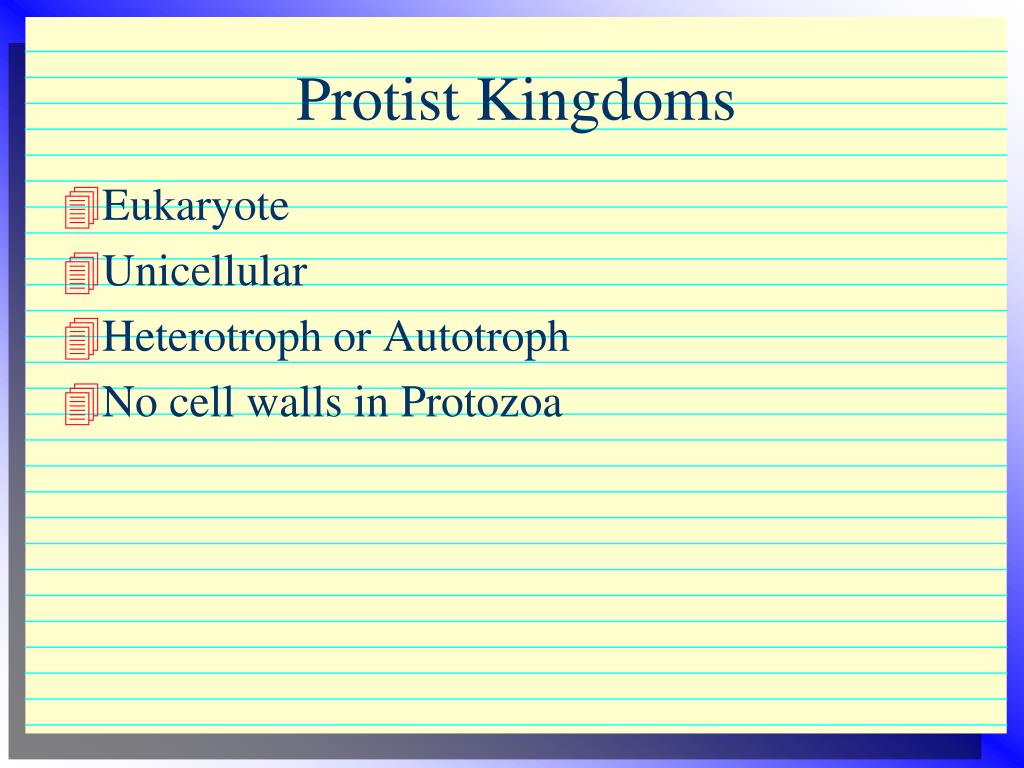 Protist Kingdoms

Eukaryote
Unicellular
Heterotroph or Autotroph
No cell walls in Protozoa